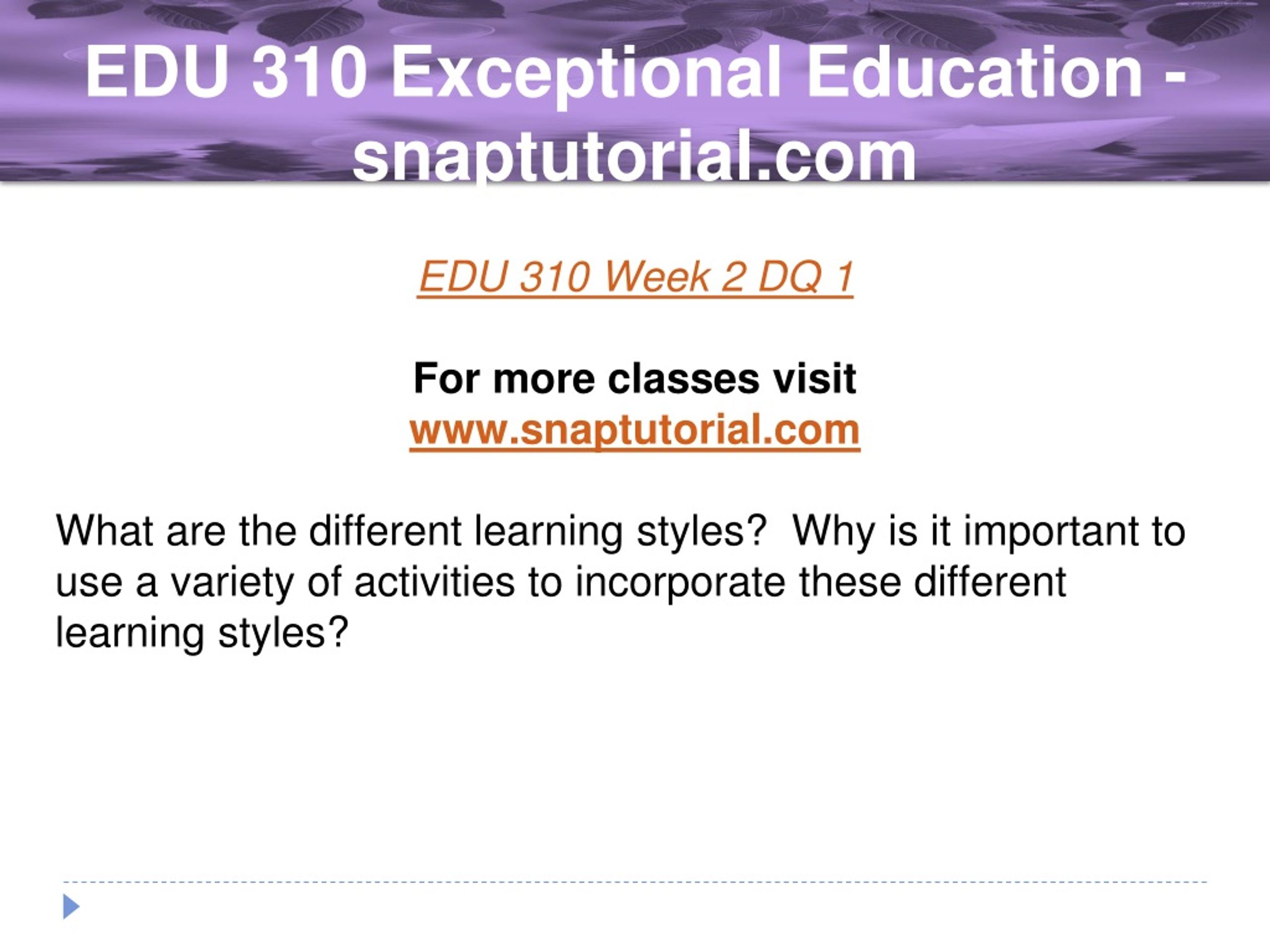 EDU 310 Exceptional Education - snaptutorial.com

EDU 310 Week 2 DQ 1

For more classes visit
www.snaptutorial.com

What are the different learning styles?  Why is it important to use a variety of activities to incorporate these different learning styles?